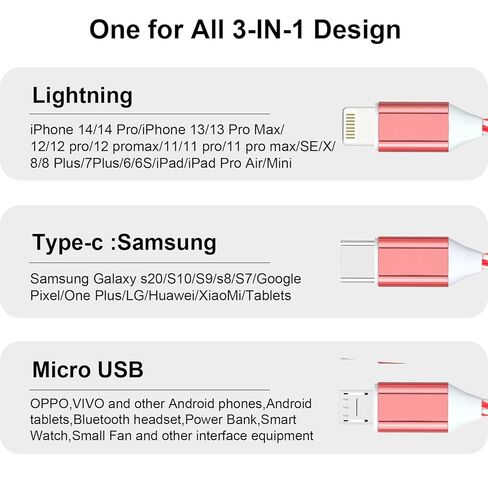 One for All 3-IN-1 Design

Lightning

iPhone 14/14 Pro/iPhone 13/13 Pro Max/ 12/12 pro/12 promax/11/11 pro/11 pro max/SE/X/ 8/8 Plus/7Plus/6/6S/iPad/iPad Pro Air/Mini

Type-c :Samsung

Samsung Galaxy s20/S10/S9/s8/S7/Google Pixel/One Plus/LG/Huawei/XiaoMi/Tablets

Micro USB

OPPO,VIVO and other Android phones,Android tablets,Bluetooth headset,Power Bank,Smart Watch,Small Fan and other interface equipment